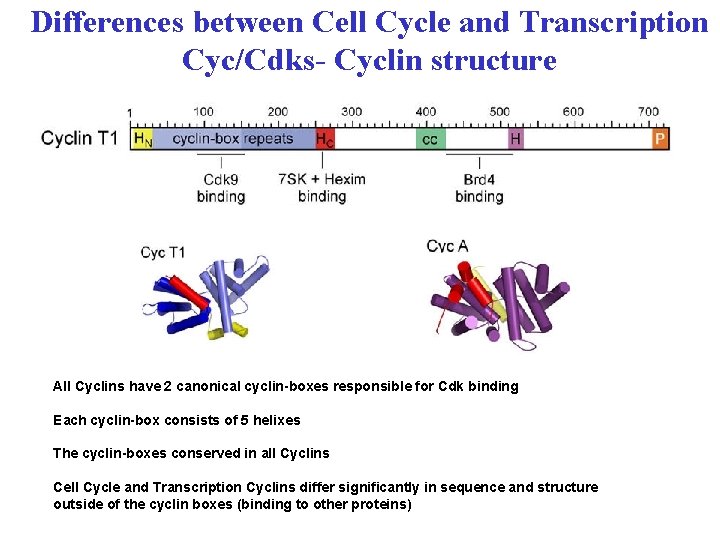 Differences between Cell Cycle and Transcription Cyc/Cdks- Cyclin structure

1 100 200 300 400 500 600 700

Cyclin T1 $H_N$ cyclin-box repeats $H_C$ cc H P

Cdk9 binding

7SK + Hexim binding

Brd4 binding

Cyc T1

Cyc A

All Cyclins have 2 canonical cyclin-boxes responsible for Cdk binding

Each cyclin-box consists of 5 helixes

The cyclin-boxes conserved in all Cyclins

Cell Cycle and Transcription Cyclins differ significantly in sequence and structure outside of the cyclin boxes (binding to other proteins)